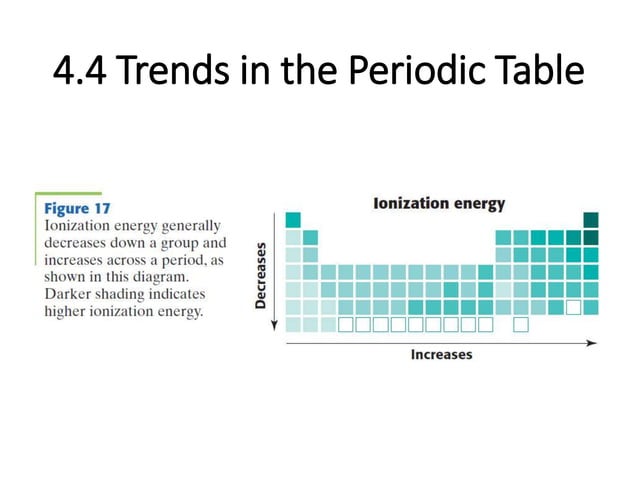 4.4 Trends in the Periodic Table

Figure 17
Ionization energy generally decreases down a group and increases across a period, as shown in this diagram. Darker shading indicates higher ionization energy.

Ionization energy

Decreases

Increases